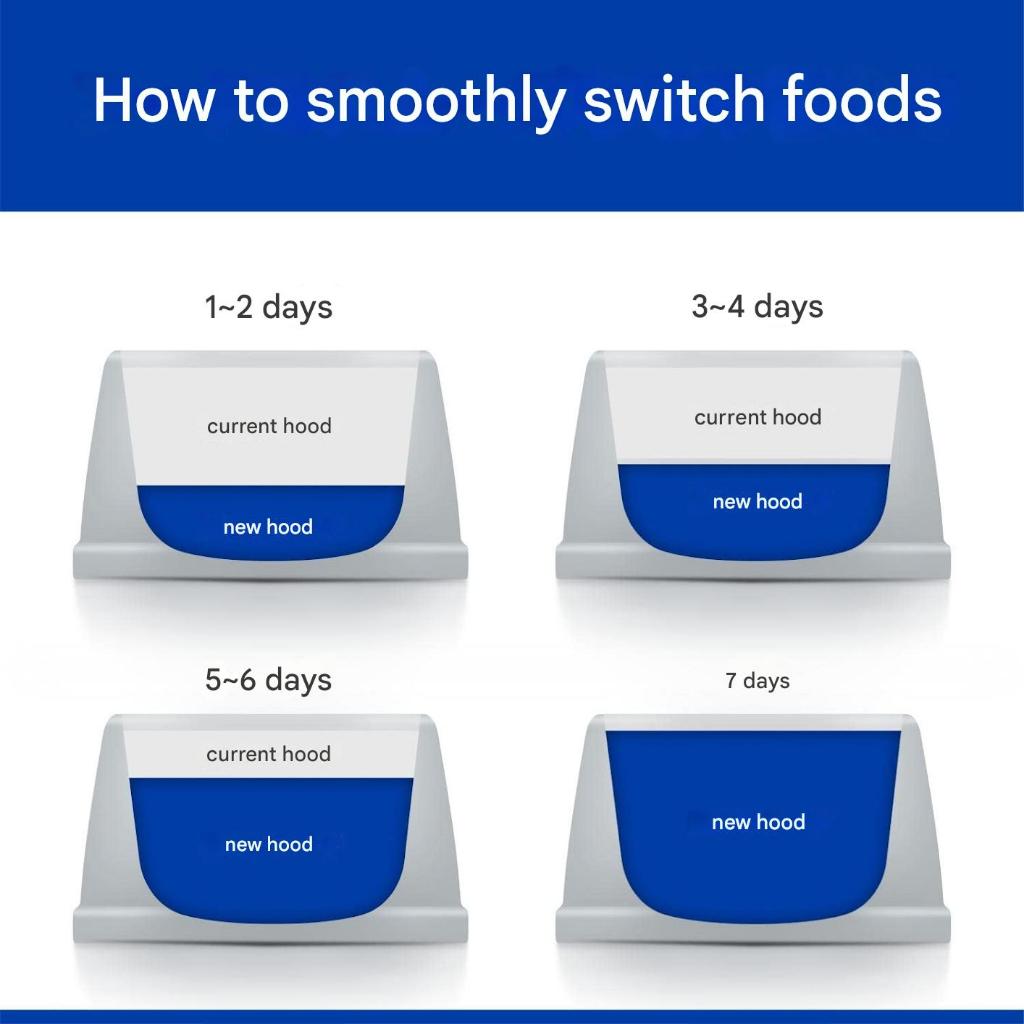 How to smoothly switch foods

1~2 days

current hood

new hood

3~4 days

current hood

new hood

5~6 days

current hood

new hood

7 days

new hood